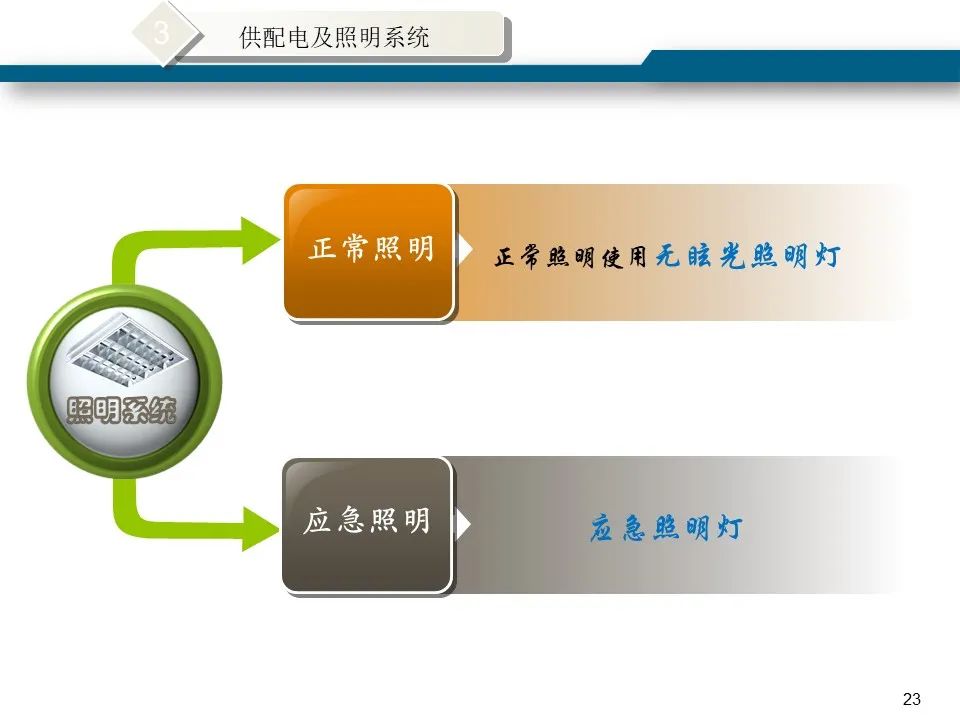 3

供配电及照明系统

照明系统

正常照明

正常照明使用无眩光照明灯

应急照明

应急照明灯

23